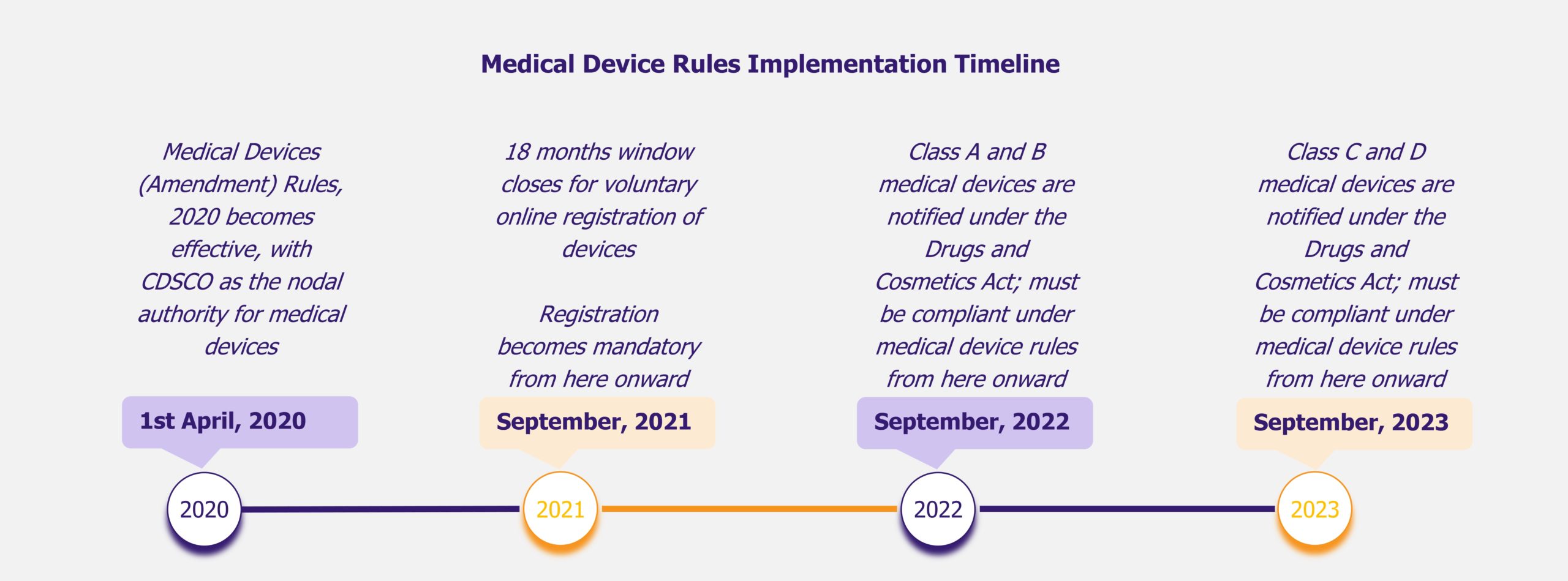 Medical Device Rules Implementation Timeline

Medical Devices (Amendment) Rules, 2020 becomes effective, with CDSCO as the nodal authority for medical devices

1st April, 2020

2020

18 months window closes for voluntary online registration of devices

Registration becomes mandatory from here onward

September, 2021

2021

Class A and B medical devices are notified under the Drugs and Cosmetics Act; must be compliant under medical device rules from here onward

September, 2022

2022

Class C and D medical devices are notified under the Drugs and Cosmetics Act; must be compliant under medical device rules from here onward

September, 2023

2023